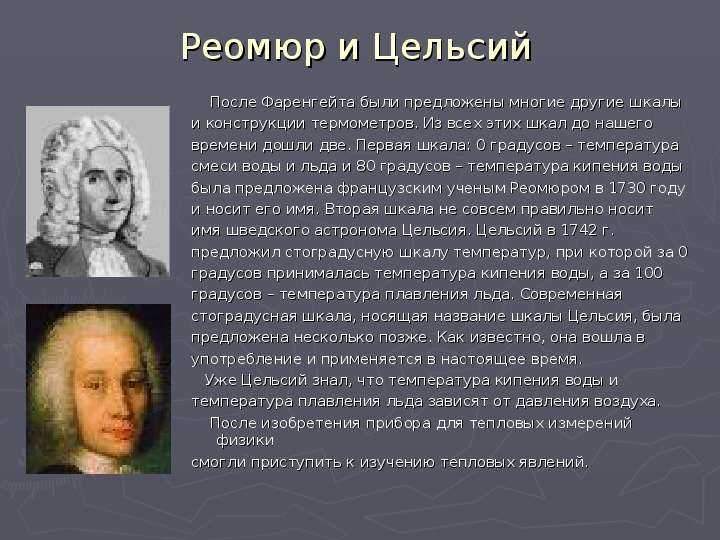 Реомюр и Цельсий

После Фаренгейта были предложены многие другие шкалы и конструкции термометров. Из всех этих шкал до нашего времени дошли две. Первая шкала: 0 градусов – температура смеси воды и льда и 80 градусов – температура кипения воды была предложена французским ученым Реомюром в 1730 году и носит его имя. Вторая шкала не совсем правильно носит имя шведского астронома Цельсия. Цельсий в 1742 г. предложил стоградусную шкалу температур, при которой за 0 градусов принималась температура кипения воды, а за 100 градусов – температура плавления льда. Современная стоградусная шкала, носящая название шкалы Цельсия, была предложена несколько позже. Как известно, она вошла в употребление и применяется в настоящее время.

Уже Цельсий знал, что температура кипения воды и температура плавления льда зависят от давления воздуха.

После изобретения прибора для тепловых измерений физики смогли приступить к изучению тепловых явлений.